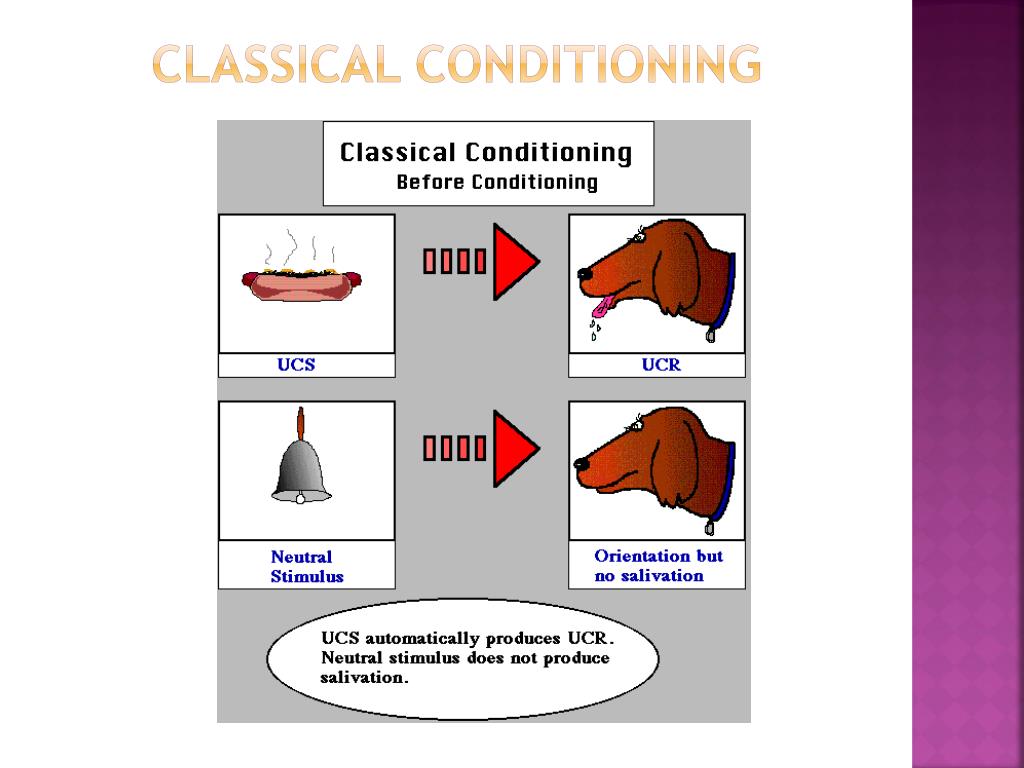 CLASSICAL CONDITIONING

Classical Conditioning
Before Conditioning

UCS

UCR

Neutral Stimulus

Orientation but no salivation

UCS automatically produces UCR. Neutral stimulus does not produce salivation.